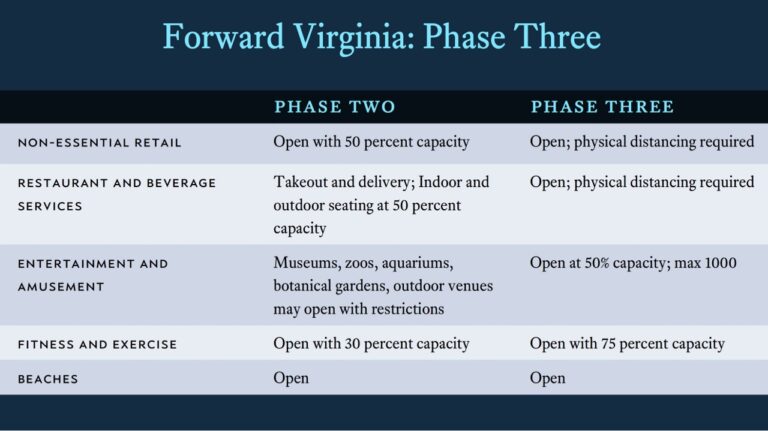 Forward Virginia: Phase Three

| | PHASE TWO | PHASE THREE |
|---|---|---|
| NON-ESSENTIAL RETAIL | Open with 50 percent capacity | Open; physical distancing required |
| RESTAURANT AND BEVERAGE SERVICES | Takeout and delivery; Indoor and outdoor seating at 50 percent capacity | Open; physical distancing required |
| ENTERTAINMENT AND AMUSEMENT | Museums, zoos, aquariums, botanical gardens, outdoor venues may open with restrictions | Open at 50% capacity; max 1000 |
| FITNESS AND EXERCISE | Open with 30 percent capacity | Open with 75 percent capacity |
| BEACHES | Open | Open |